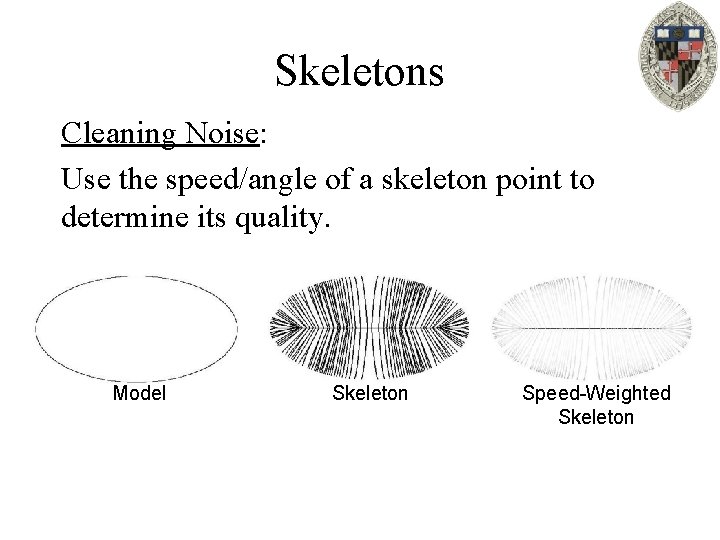 Skeletons

Cleaning Noise:

Use the speed/angle of a skeleton point to determine its quality.

Model

Skeleton

Speed-Weighted Skeleton